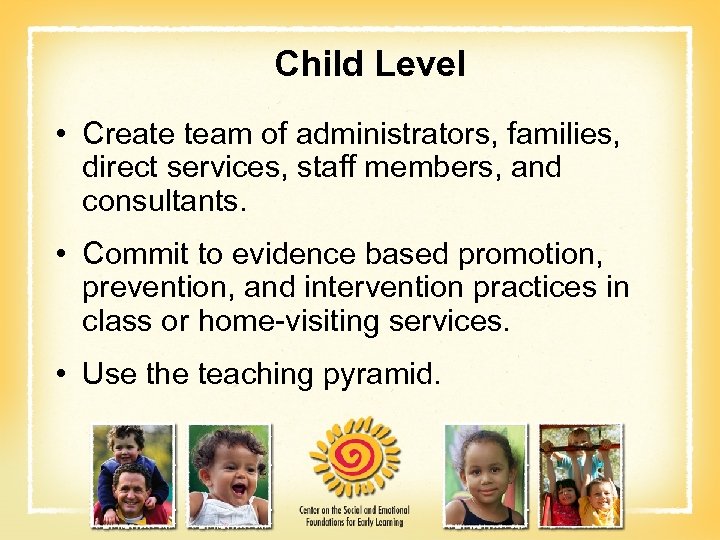 Child Level

• Create team of administrators, families, direct services, staff members, and consultants.

• Commit to evidence based promotion, prevention, and intervention practices in class or home-visiting services.

• Use the teaching pyramid.

Center on the Social and Emotional Foundations for Early Learning